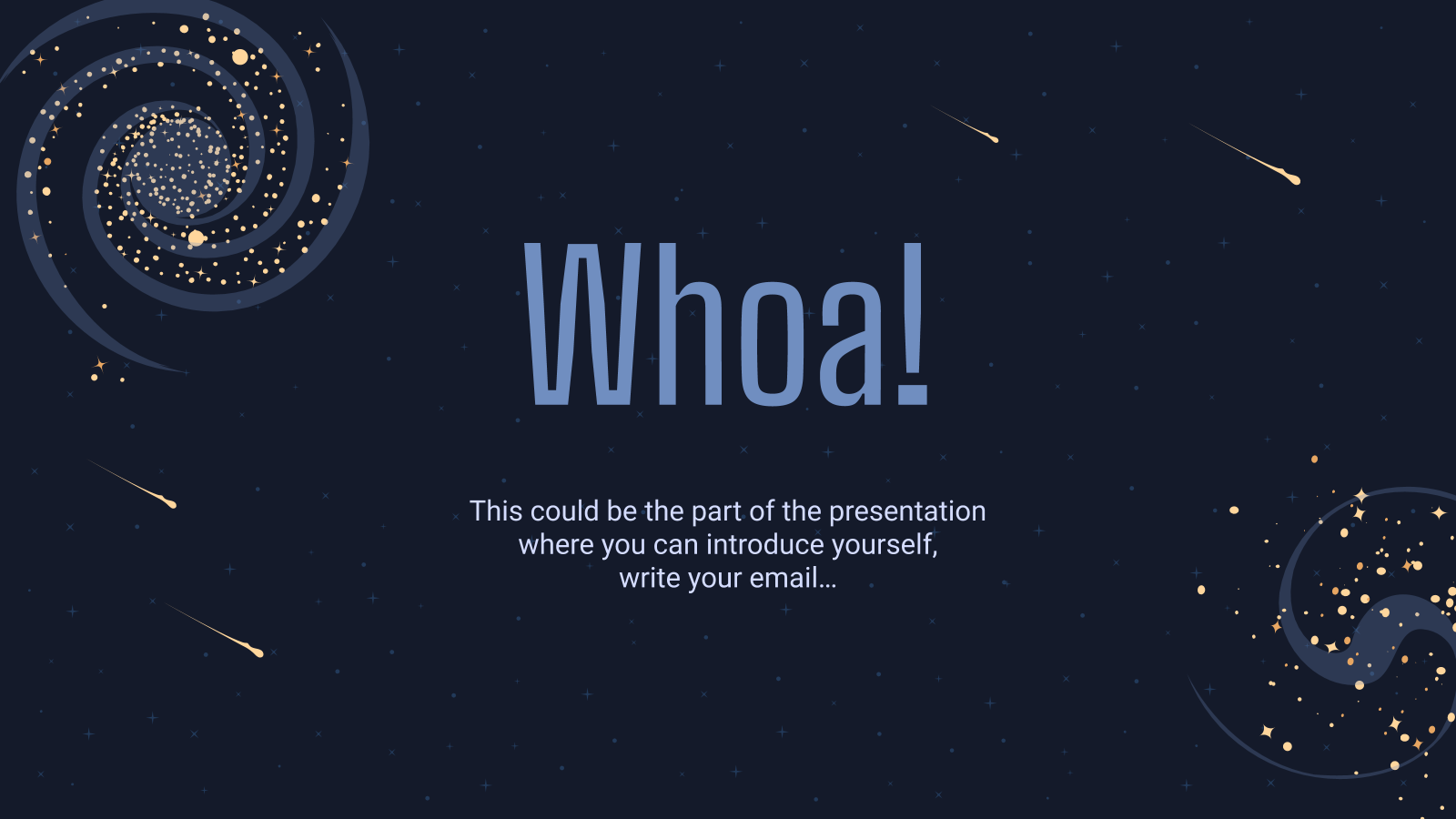 Whoa!

This could be the part of the presentation where you can introduce yourself, write your email…